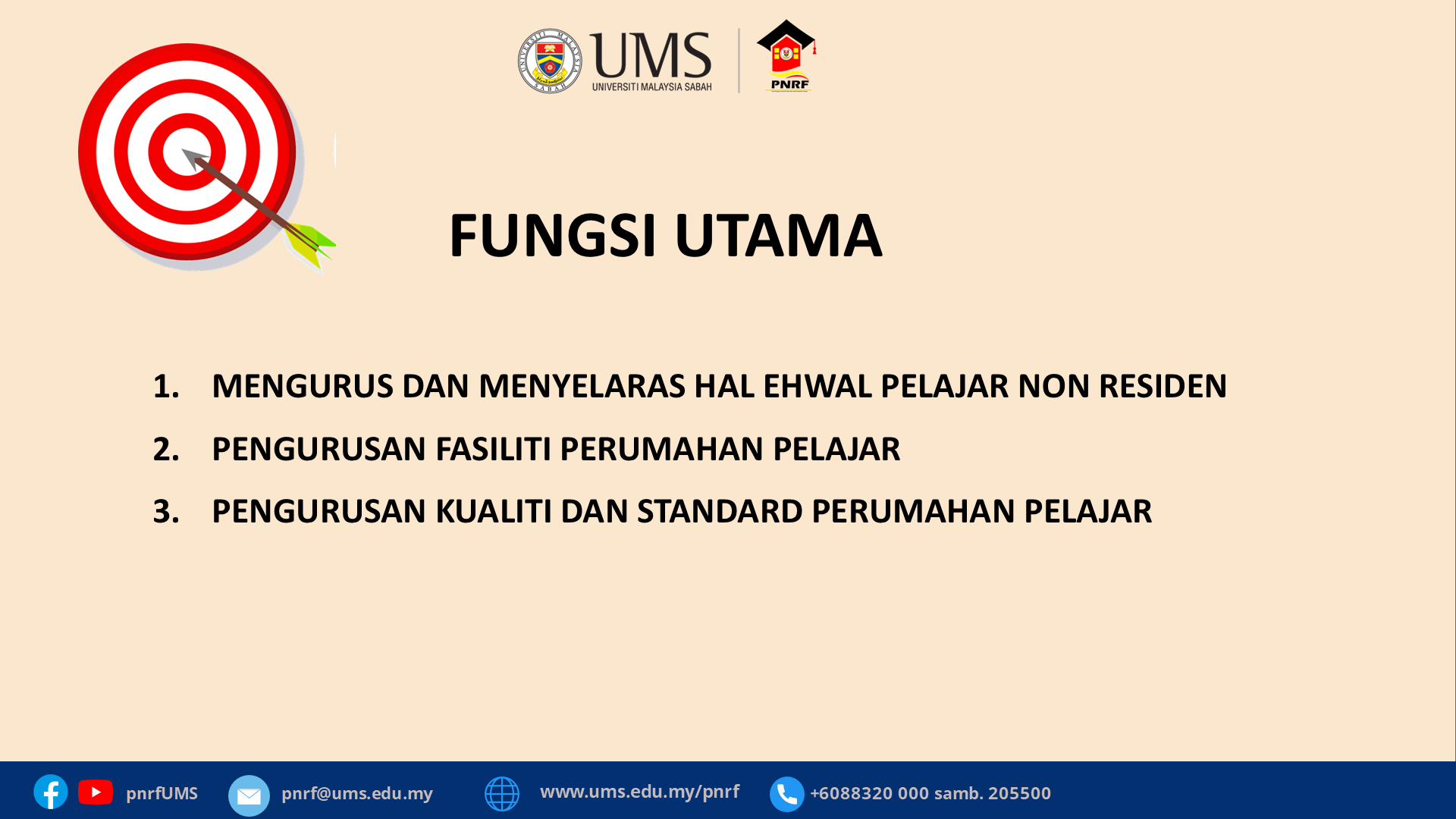 UMS
UNIVERSITI MALAYSIA SABAH

PNRF

FUNGSI UTAMA

1. MENGURUS DAN MENYELARAS HAL EHWAL PELAJAR NON RESIDEN
2. PENGURUSAN FASILITI PERUMAHAN PELAJAR
3. PENGURUSAN KUALITI DAN STANDARD PERUMAHAN PELAJAR

pnrfUMS pnrf@ums.edu.my www.ums.edu.my/pnrf +6088320 000 samb. 205500